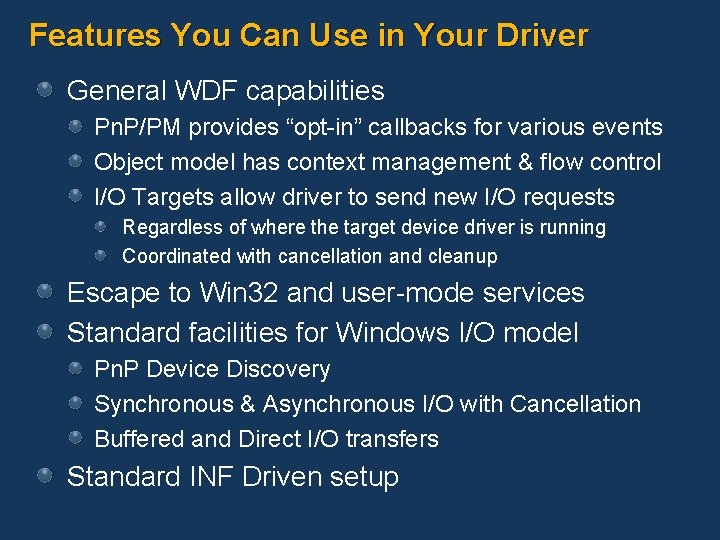 Features You Can Use in Your Driver

General WDF capabilities

PnP/PM provides “opt-in” callbacks for various events

Object model has context management & flow control

I/O Targets allow driver to send new I/O requests

Regardless of where the target device driver is running

Coordinated with cancellation and cleanup

Escape to Win32 and user-mode services

Standard facilities for Windows I/O model

PnP Device Discovery

Synchronous & Asynchronous I/O with Cancellation

Buffered and Direct I/O transfers

Standard INF Driven setup